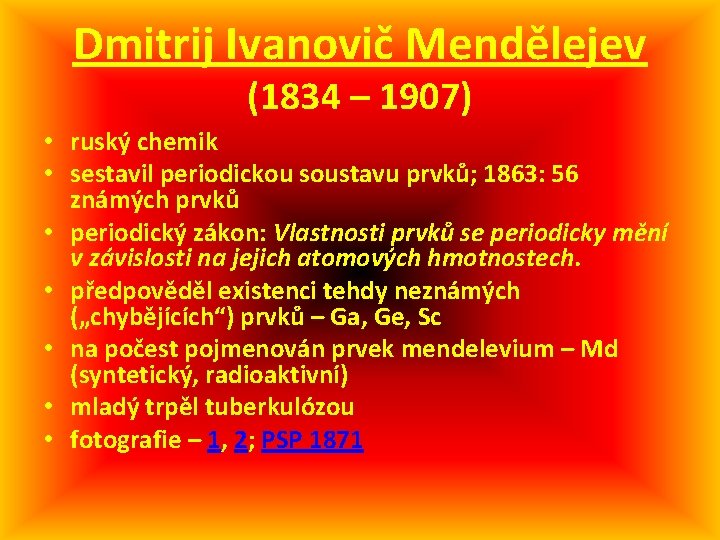 Dmitrij Ivanovič Mendělejev
(1834 – 1907)

• ruský chemik
• sestavil periodickou soustavu prvků; 1863: 56 známých prvků
• periodický zákon: Vlastnosti prvků se periodicky mění v závislosti na jejich atomových hmotnostech.
• předpověděl existenci tehdy neznámých („chybějících“) prvků – Ga, Ge, Sc
• na počest pojmenován prvek mendelevium – Md (syntetický, radioaktivní)
• mladý trpěl tuberkulózou
• fotografie – 1, 2; PSP 1871